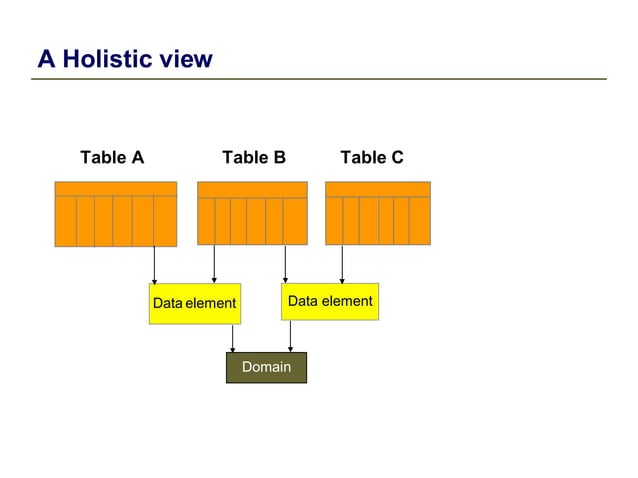 A Holistic view

Table A

Table B

Table C

Data element

Data element

Domain